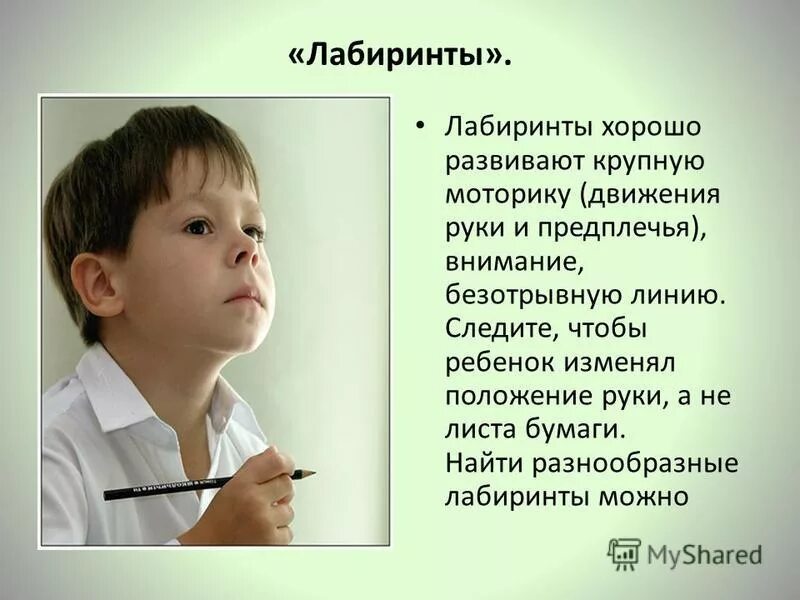 «Лабиринты».

• Лабиринты хорошо развивают крупную моторику (движения руки и предплечья), внимание, безотрывную линию. Следите, чтобы ребенок изменял положение руки, а не листа бумаги. Найти разнообразные лабиринты можно

MyShared